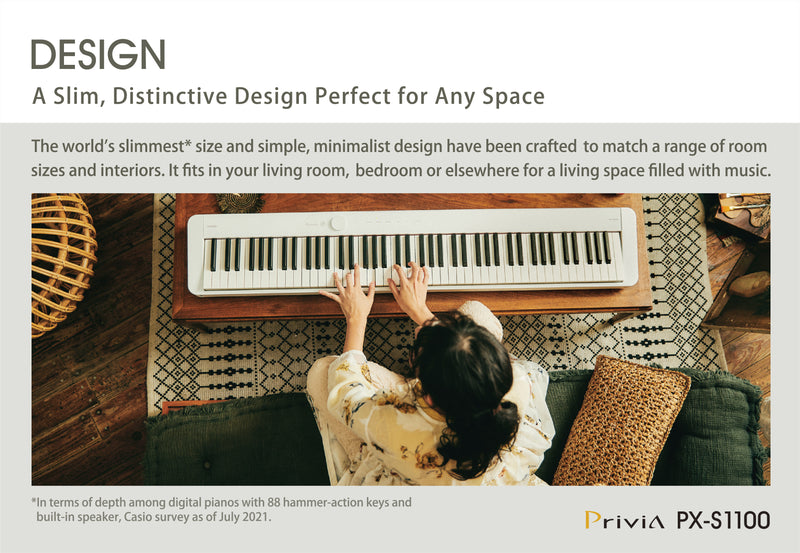 DESIGN

A Slim, Distinctive Design Perfect for Any Space

The world's slimmest* size and simple, minimalist design have been crafted to match a range of room sizes and interiors. It fits in your living room, bedroom or elsewhere for a living space filled with music.

*In terms of depth among digital pianos with 88 hammer-action keys and built-in speaker, Casio survey as of July 2021.

Privia PX-S1100